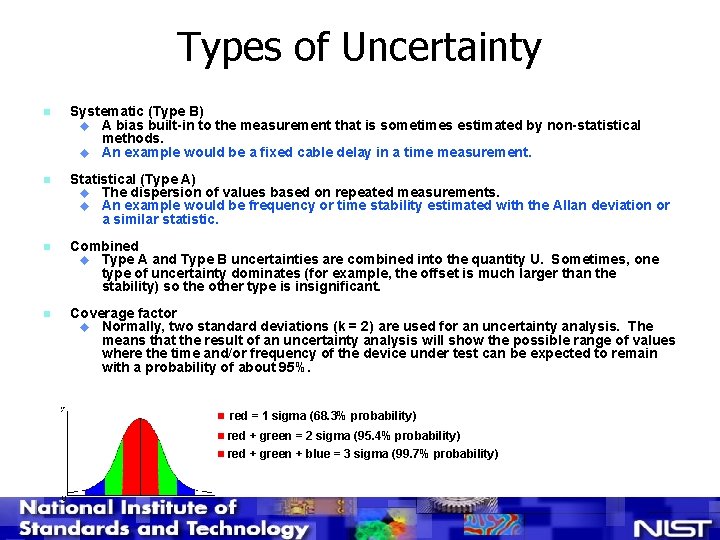 Types of Uncertainty

Systematic (Type B)
A bias built-in to the measurement that is sometimes estimated by non-statistical methods.
An example would be a fixed cable delay in a time measurement.

Statistical (Type A)
The dispersion of values based on repeated measurements.
An example would be frequency or time stability estimated with the Allan deviation or a similar statistic.

Combined
Type A and Type B uncertainties are combined into the quantity U. Sometimes, one type of uncertainty dominates (for example, the offset is much larger than the stability) so the other type is insignificant.

Coverage factor
Normally, two standard deviations (k = 2) are used for an uncertainty analysis. The means that the result of an uncertainty analysis will show the possible range of values where the time and/or frequency of the device under test can be expected to remain with a probability of about 95%.

red = 1 sigma (68.3% probability)
red + green = 2 sigma (95.4% probability)
red + green + blue = 3 sigma (99.7% probability)

National Institute of Standards and Technology
NIST